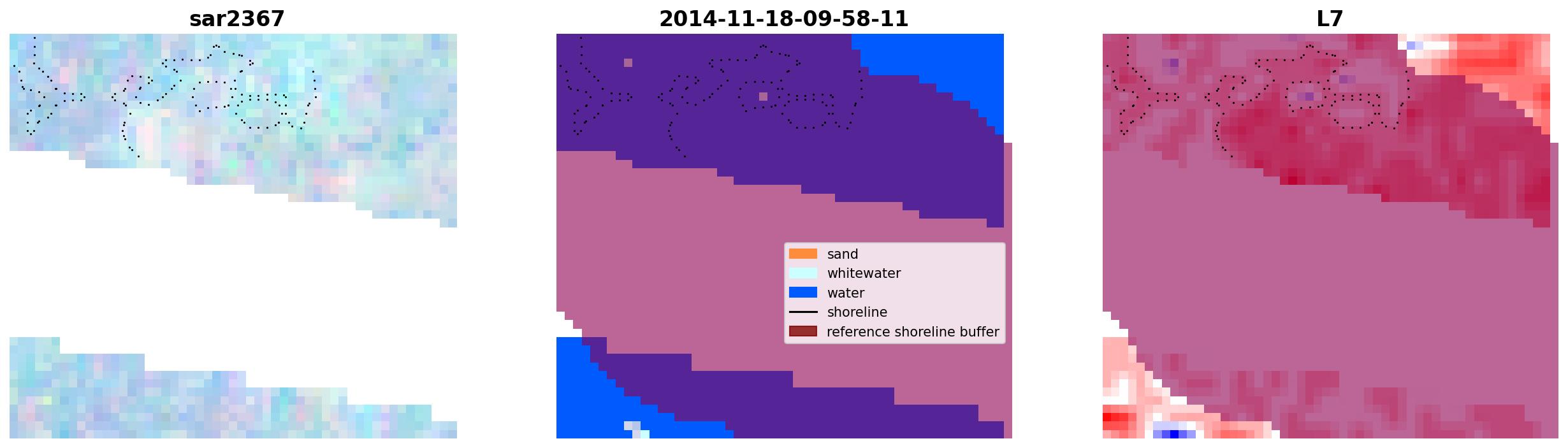 sar2367

2014-11-18-09-58-11

sand
whitewater
water
shoreline
reference shoreline buffer

L7